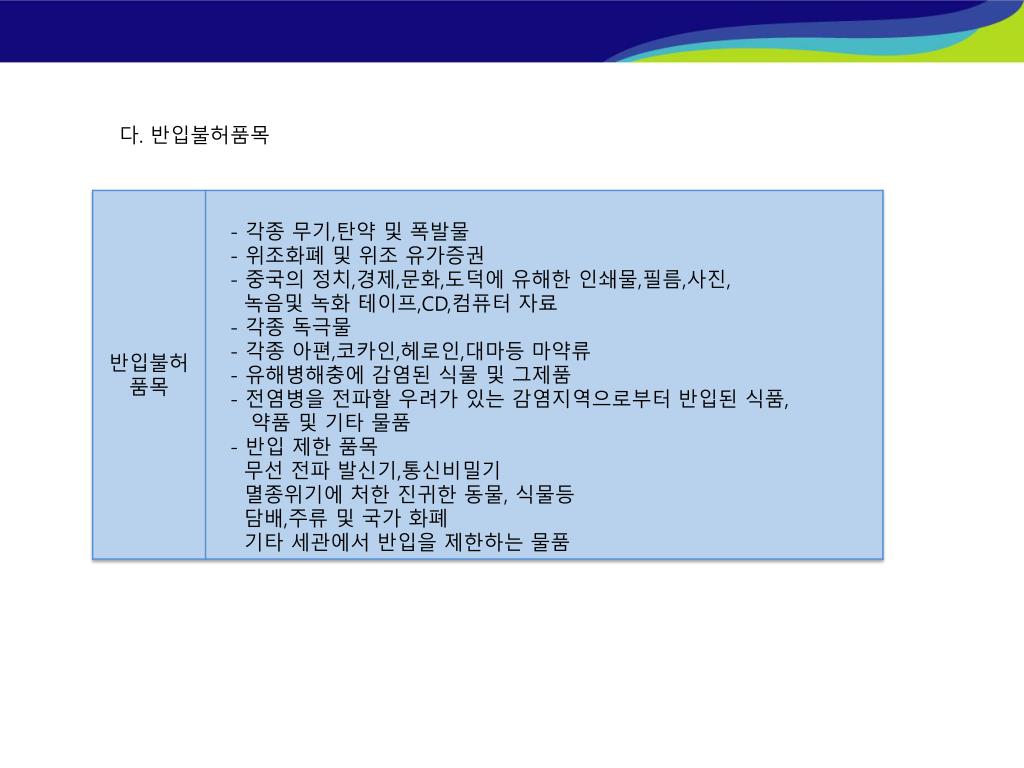 다. 반입불허품목

| 반입불허 품목 | - 각종 무기,탄약 및 폭발물<br>- 위조화폐 및 위조 유가증권<br>- 중국의 정치,경제,문화,도덕에 유해한 인쇄물,필름,사진, 녹음및 녹화 테이프,CD,컴퓨터 자료<br>- 각종 독극물<br>- 각종 아편,코카인,헤로인,대마등 마약류<br>- 유해병해충에 감염된 식물 및 그제품<br>- 전염병을 전파할 우려가 있는 감염지역으로부터 반입된 식품, 약품 및 기타 물품<br>- 반입 제한 품목<br>무선 전파 발신기,통신비밀기<br>멸종위기에 처한 진귀한 동물, 식물등<br>담배,주류 및 국가 화폐<br>기타 세관에서 반입을 제한하는 물품 |
|---|---|